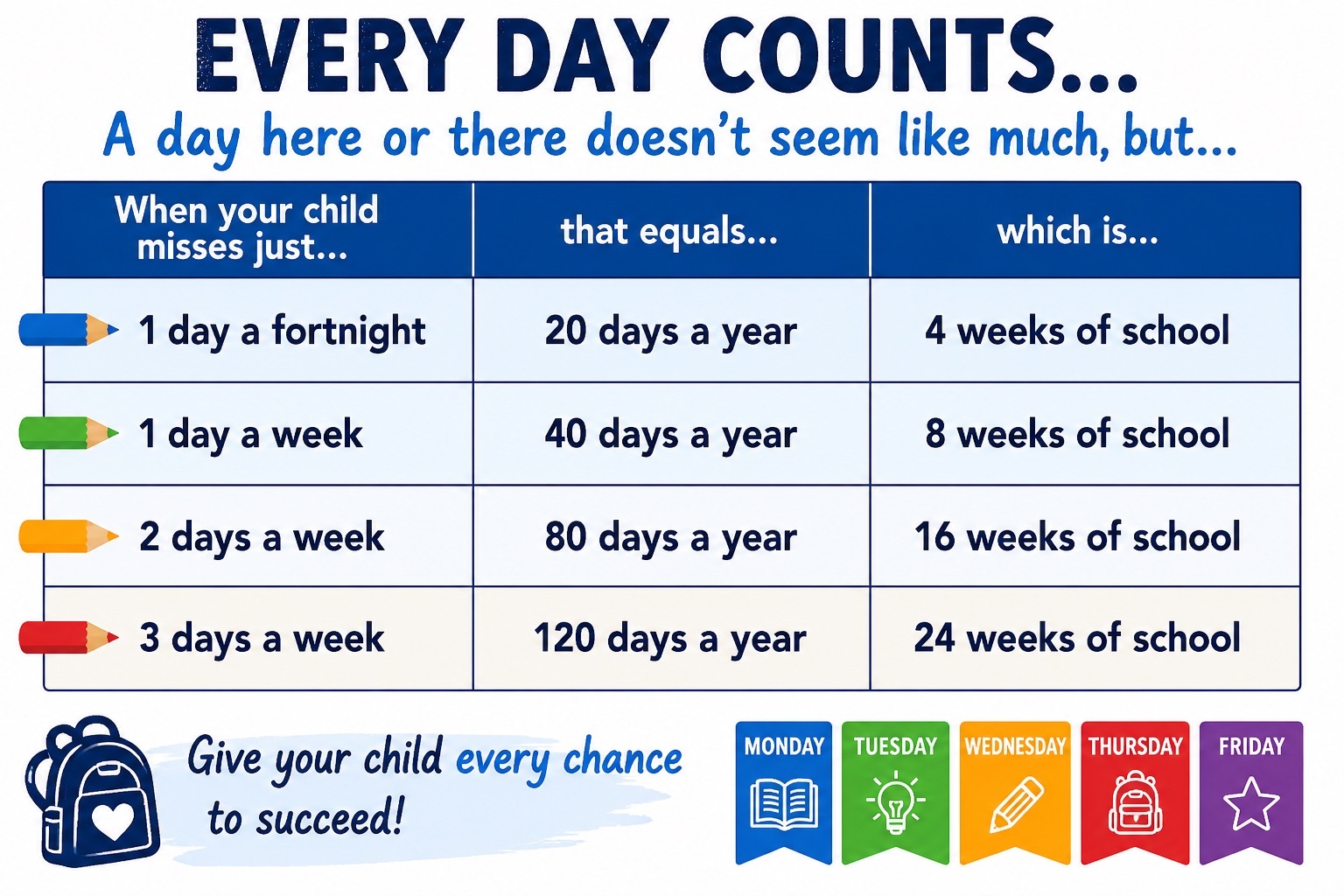 EVERY DAY COUNTS...

A day here or there doesn't seem like much, but...

| When your child misses just... | that equals... | which is... |
|---|---|---|
| 1 day a fortnight | 20 days a year | 4 weeks of school |
| 1 day a week | 40 days a year | 8 weeks of school |
| 2 days a week | 80 days a year | 16 weeks of school |
| 3 days a week | 120 days a year | 24 weeks of school |

Give your child every chance to succeed!

MONDAY TUESDAY WEDNESDAY THURSDAY FRIDAY